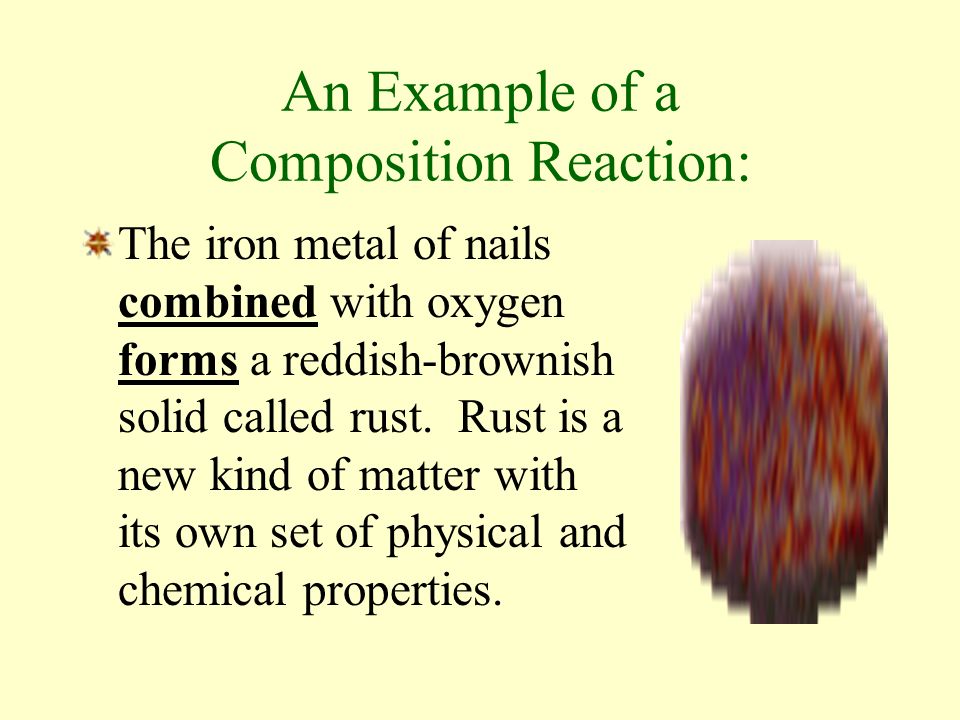 An Example of a Composition Reaction:

The iron metal of nails combined with oxygen forms a reddish-brownish solid called rust. Rust is a new kind of matter with its own set of physical and chemical properties.